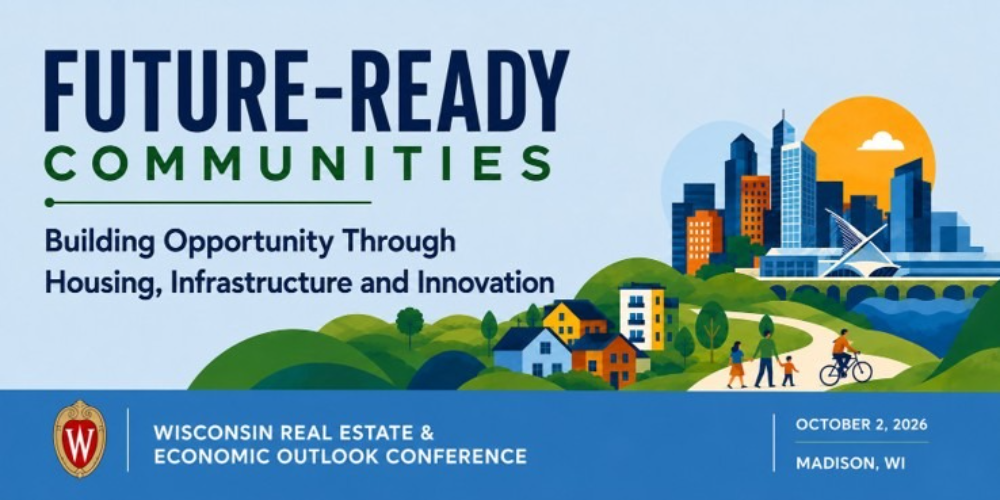 FUTURE-READY
COMMUNITIES

Building Opportunity Through Housing, Infrastructure and Innovation

W

WISCONSIN REAL ESTATE & ECONOMIC OUTLOOK CONFERENCE

OCTOBER 2, 2026

MADISON, WI